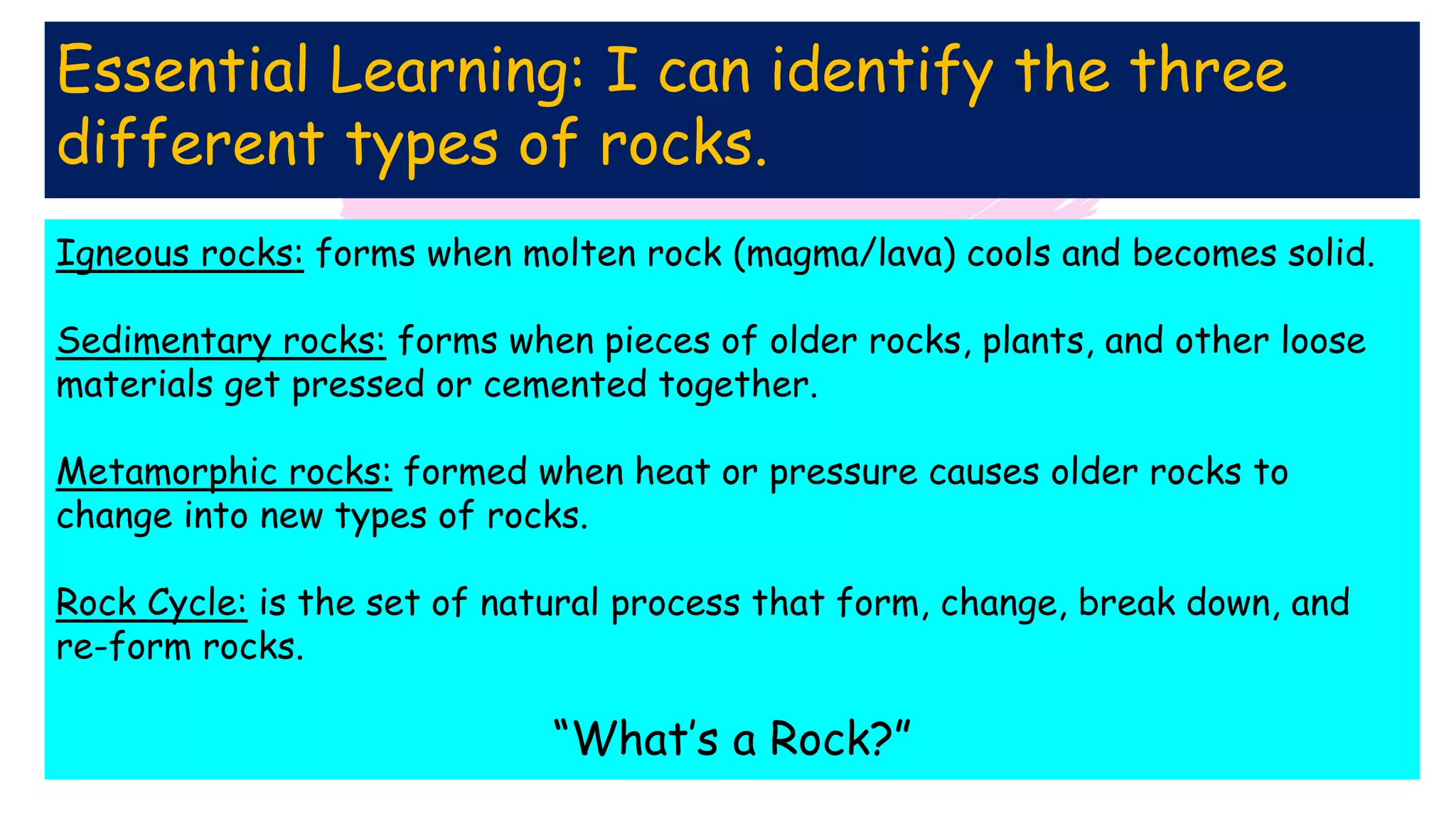 Essential Learning: I can identify the three different types of rocks.

Igneous rocks: forms when molten rock (magma/lava) cools and becomes solid.

Sedimentary rocks: forms when pieces of older rocks, plants, and other loose materials get pressed or cemented together.

Metamorphic rocks: formed when heat or pressure causes older rocks to change into new types of rocks.

Rock Cycle: is the set of natural process that form, change, break down, and re-form rocks.

“What’s a Rock?”